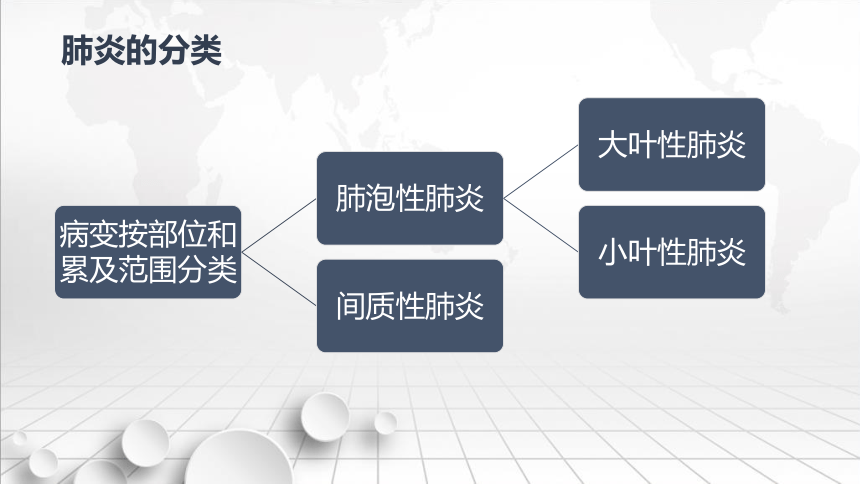 肺炎的分类

病变按部位和累及范围分类

肺泡性肺炎

间质性肺炎

大叶性肺炎

小叶性肺炎